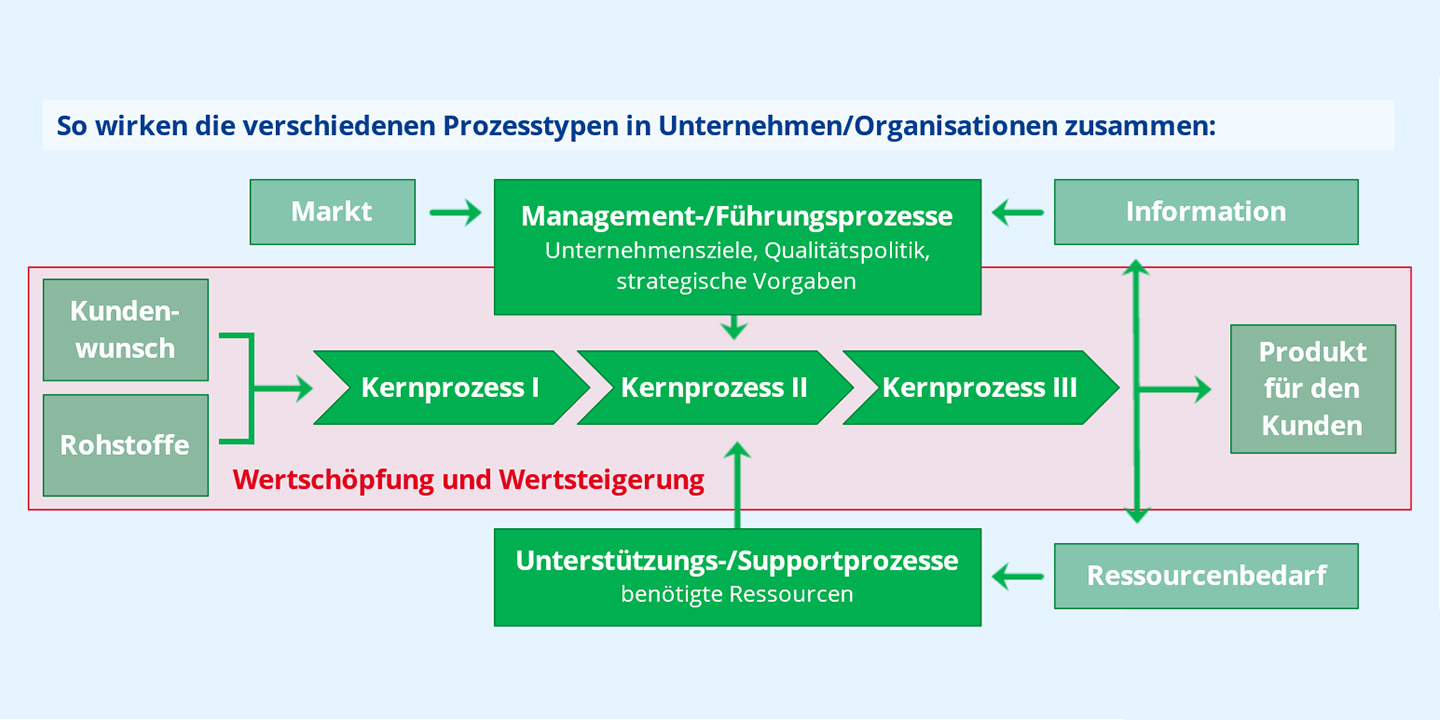 So wirken die verschiedenen Prozesstypen in Unternehmen/Organisationen zusammen:

Markt

Management-/Führungsprozesse
Unternehmensziele, Qualitätspolitik, strategische Vorgaben

Information

Kundenwunsch

Rohstoffe

Kernprozess I

Kernprozess II

Kernprozess III

Produkt für den Kunden

Wertschöpfung und Wertsteigerung

Unterstützungs-/Supportprozesse
benötigte Ressourcen

Ressourcenbedarf